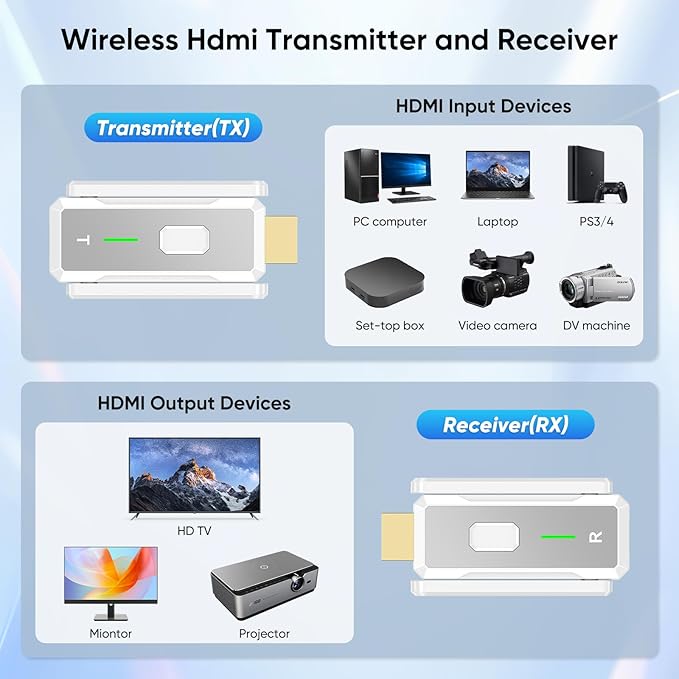 Wireless Hdmi Transmitter and Receiver

Transmitter(TX)

T

HDMI Input Devices

PC computer

Laptop

PS3/4

Set-top box

Video camera

DV machine

HDMI Output Devices

HD TV

Miontor

Projector

Receiver(RX)

R